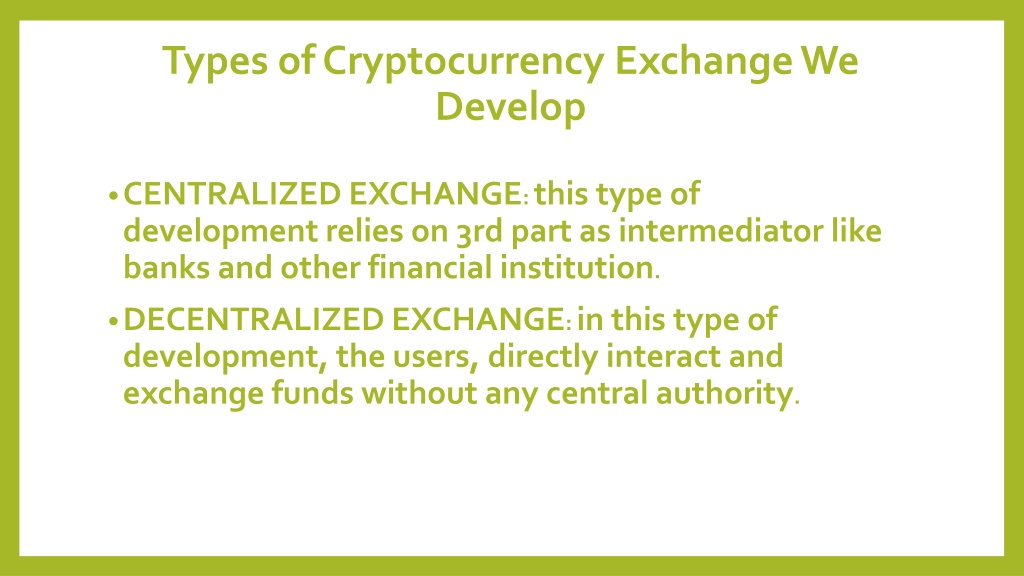 Types of Cryptocurrency Exchange We Develop

• CENTRALIZED EXCHANGE: this type of development relies on 3rd part as intermediator like banks and other financial institution.

• DECENTRALIZED EXCHANGE: in this type of development, the users, directly interact and exchange funds without any central authority.